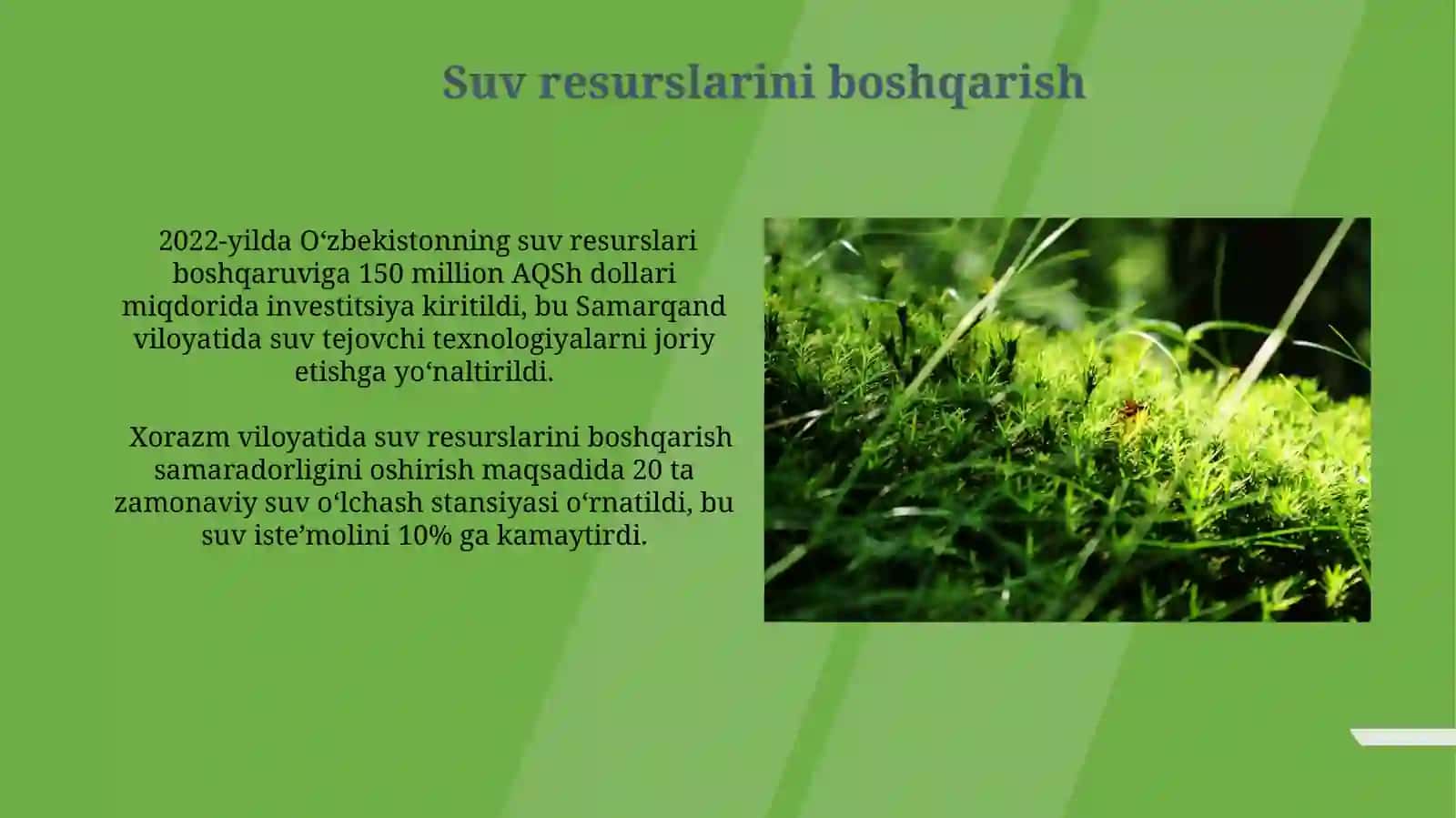 Suv resurslarini boshqarish

2022-yilda O‘zbekistonning suv resurslari boshqaruviga 150 million AQSh dollari miqdorida investitsiya kiritildi, bu Samarqand viloyatida suv tejovchi texnologiyalarni joriy etishga yo‘naltirildi.

Xorazm viloyatida suv resurslarini boshqarish samaradorligini oshirish maqsadida 20 ta zamonaviy suv o‘lchash stansiyasi o‘rnatildi, bu suv iste’molini 10% ga kamaytirdi.